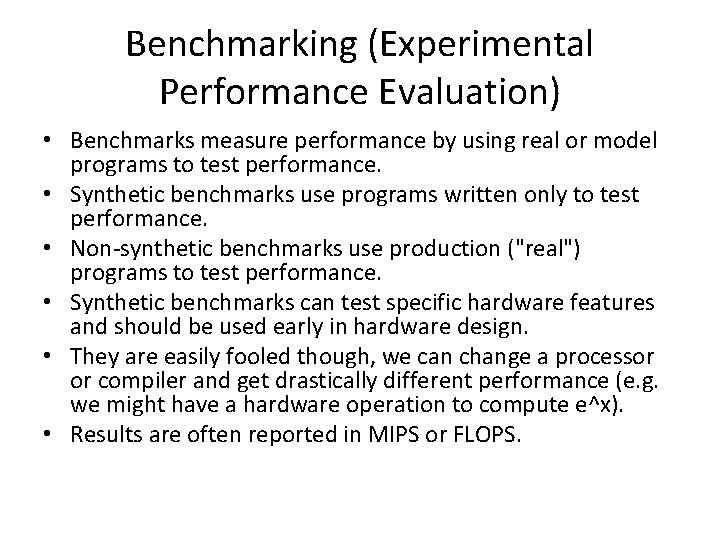 Benchmarking (Experimental Performance Evaluation)

• Benchmarks measure performance by using real or model programs to test performance.
• Synthetic benchmarks use programs written only to test performance.
• Non-synthetic benchmarks use production ("real") programs to test performance.
• Synthetic benchmarks can test specific hardware features and should be used early in hardware design.
• They are easily fooled though, we can change a processor or compiler and get drastically different performance (e.g. we might have a hardware operation to compute e^x).
• Results are often reported in MIPS or FLOPS.